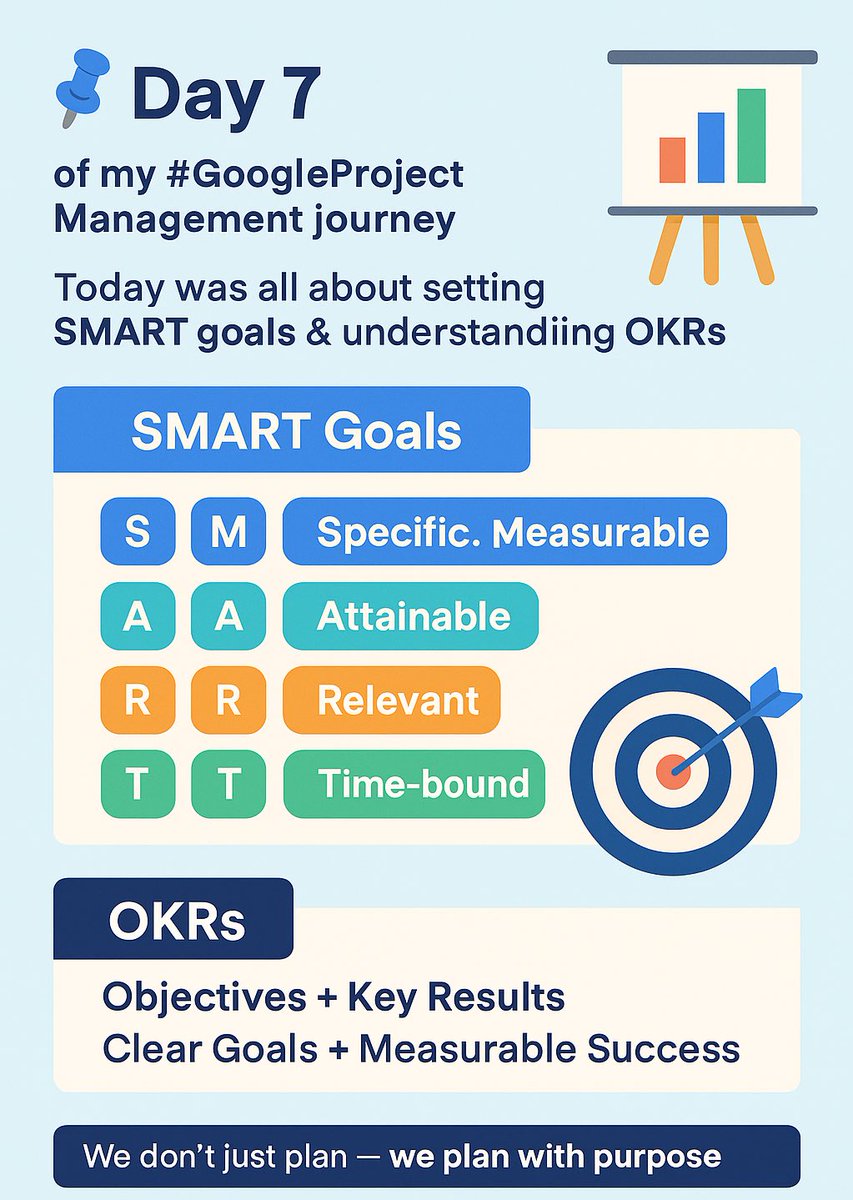 Day 7

of my #GoogleProject Management journey

Today was all about setting SMART goals & understandiing OKRs

SMART Goals

S M Specific. Measurable

A A Attainable

R R Relevant

T T Time-bound

OKRs

Objectives + Key Results
Clear Goals + Measurable Success

We don't just plan — we plan with purpose